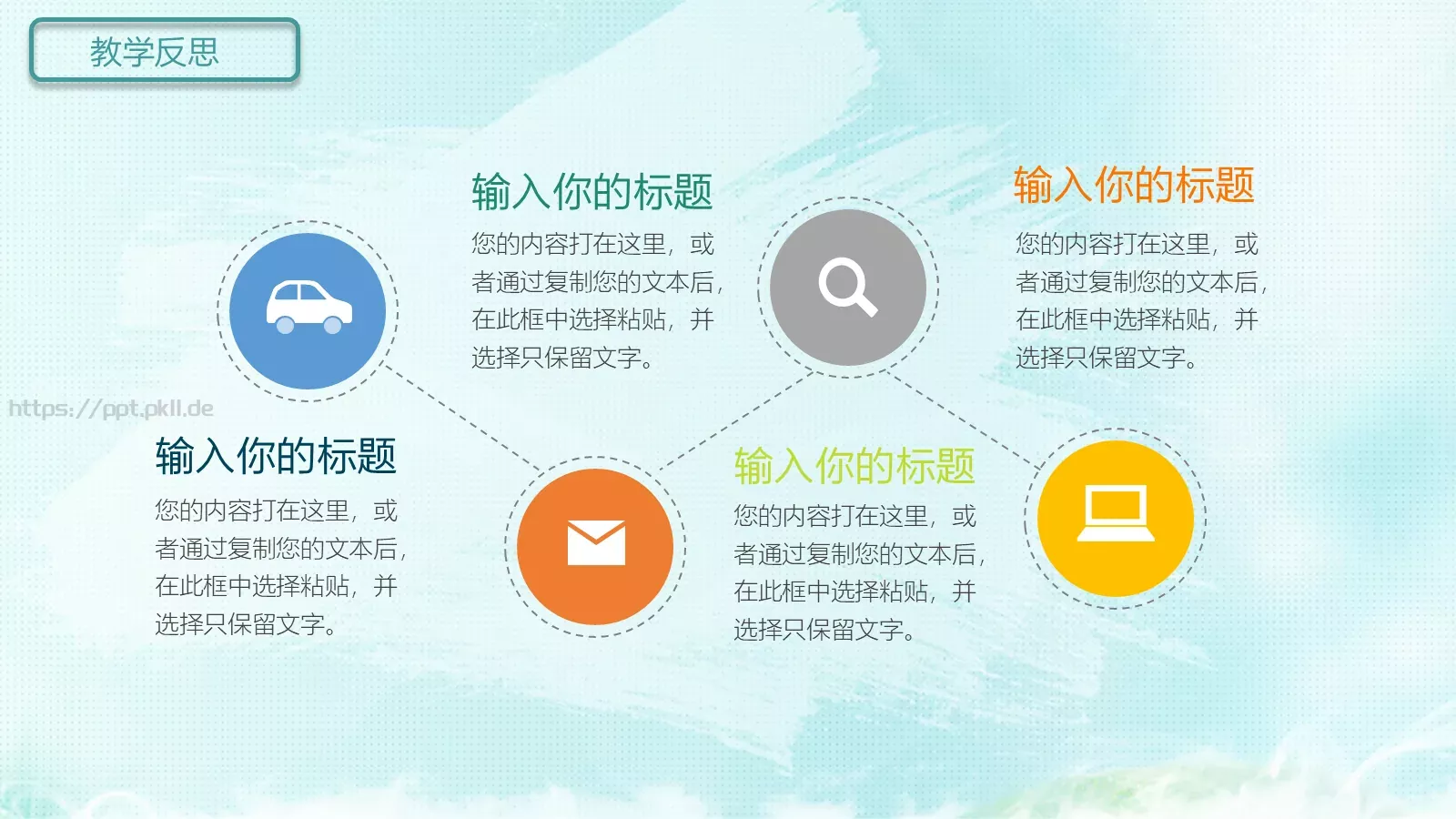 教学反思

输入你的标题

您的内容打在这里，或者通过复制您的文本后，在此框中选择粘贴，并选择只保留文字。

输入你的标题

您的内容打在这里，或者通过复制您的文本后，在此框中选择粘贴，并选择只保留文字。

https://ppt.pkll.de

输入你的标题

您的内容打在这里，或者通过复制您的文本后，在此框中选择粘贴，并选择只保留文字。

输入你的标题

您的内容打在这里，或者通过复制您的文本后，在此框中选择粘贴，并选择只保留文字。